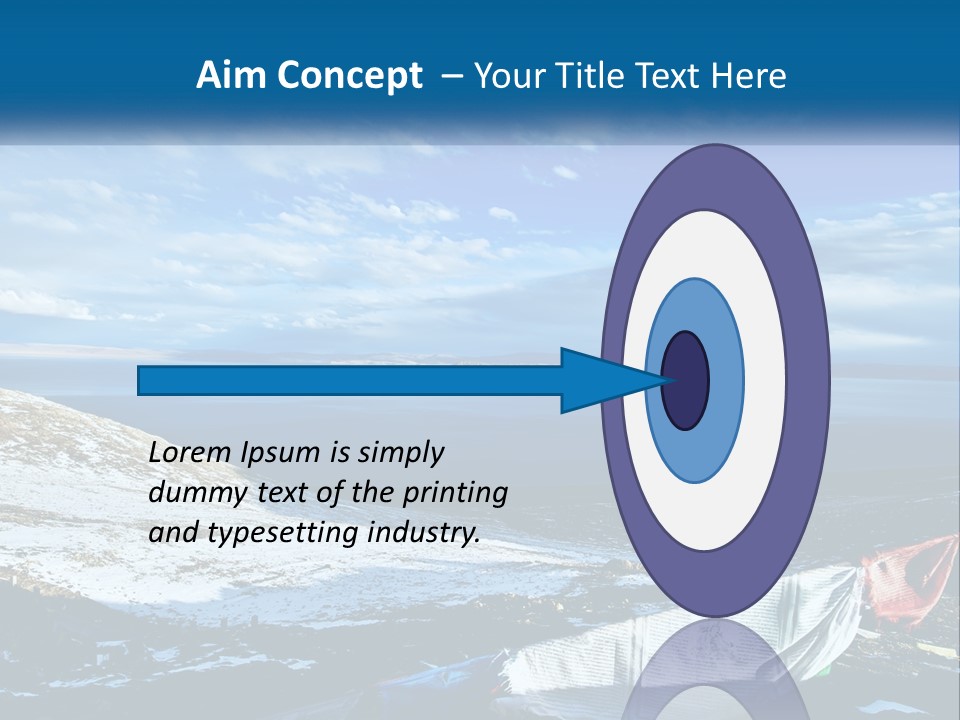 Aim Concept – Your Title Text Here

Lorem Ipsum is simply dummy text of the printing and typesetting industry.